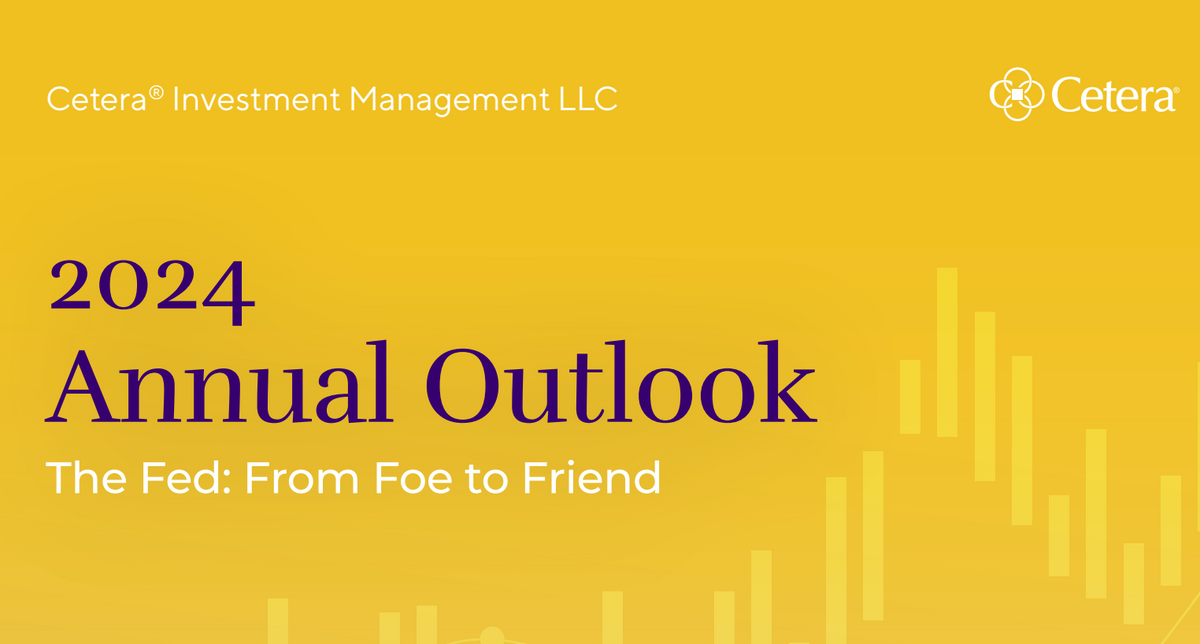 Cetera® Investment Management LLC

Cetera®

2024

Annual Outlook

The Fed: From Foe to Friend